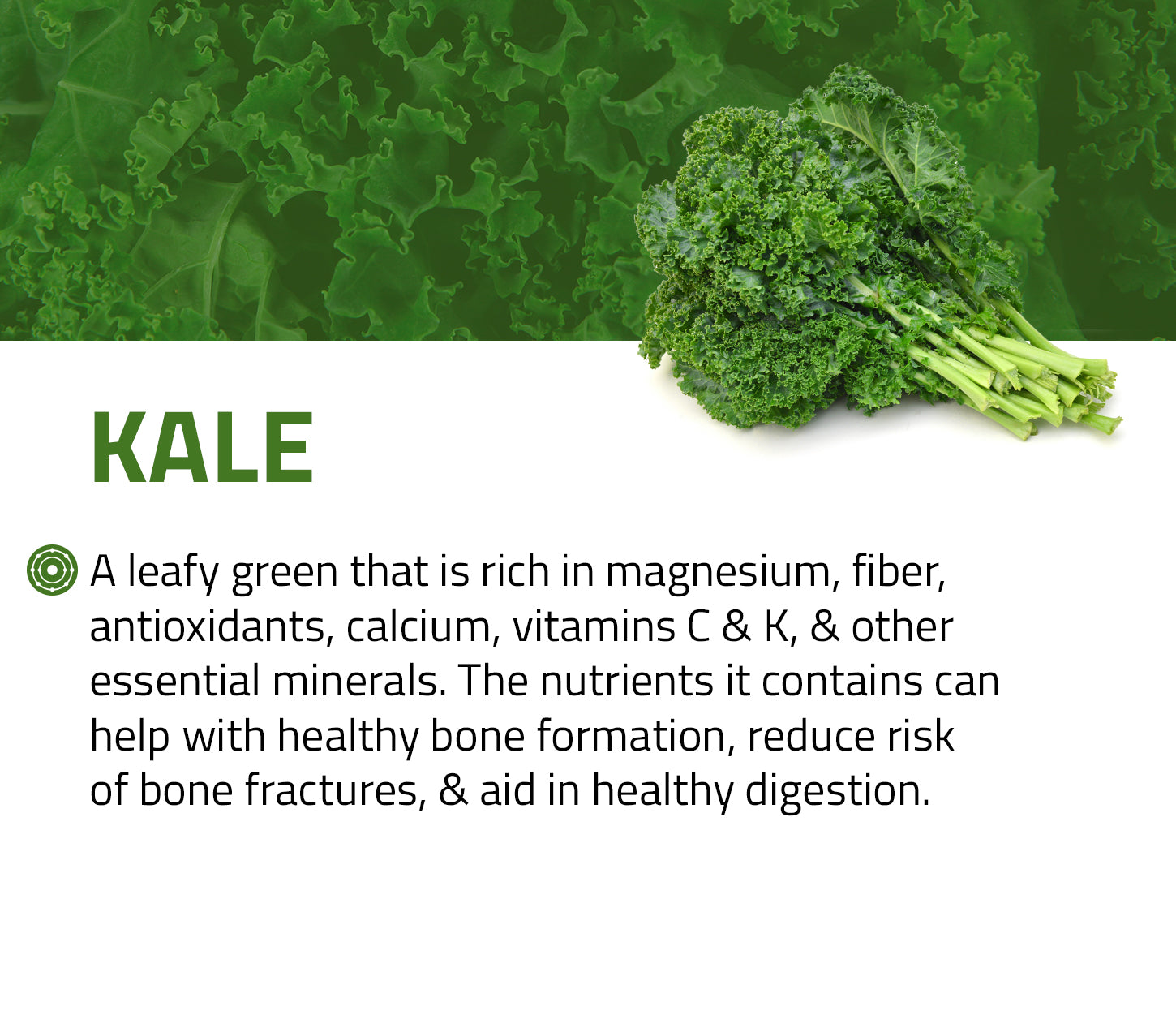 KALE

A leafy green that is rich in magnesium, fiber, antioxidants, calcium, vitamins C & K, & other essential minerals. The nutrients it contains can help with healthy bone formation, reduce risk of bone fractures, & aid in healthy digestion.